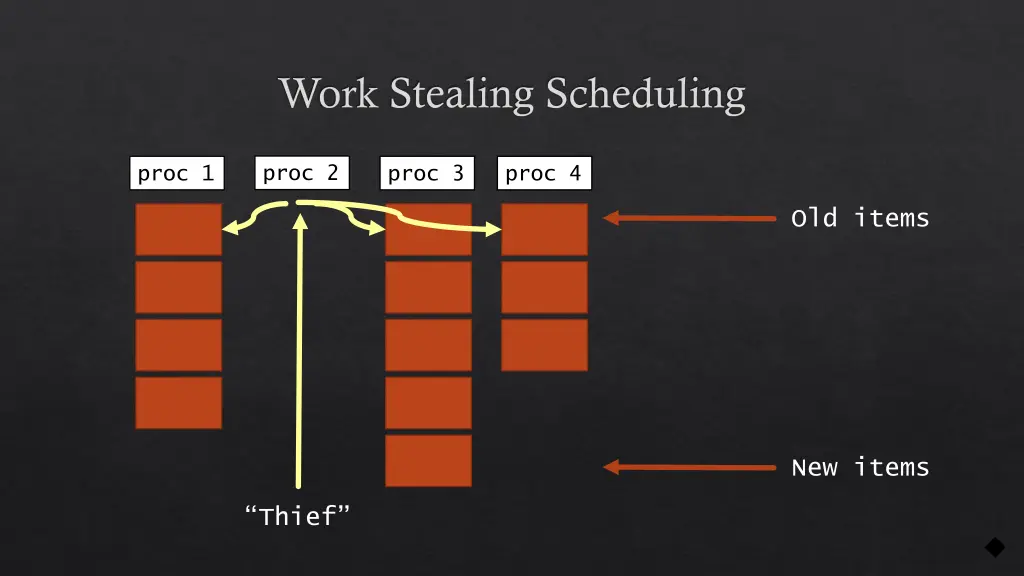 Work Stealing Scheduling

proc 1

proc 2

proc 3

proc 4

Old items

New items

“Thief”